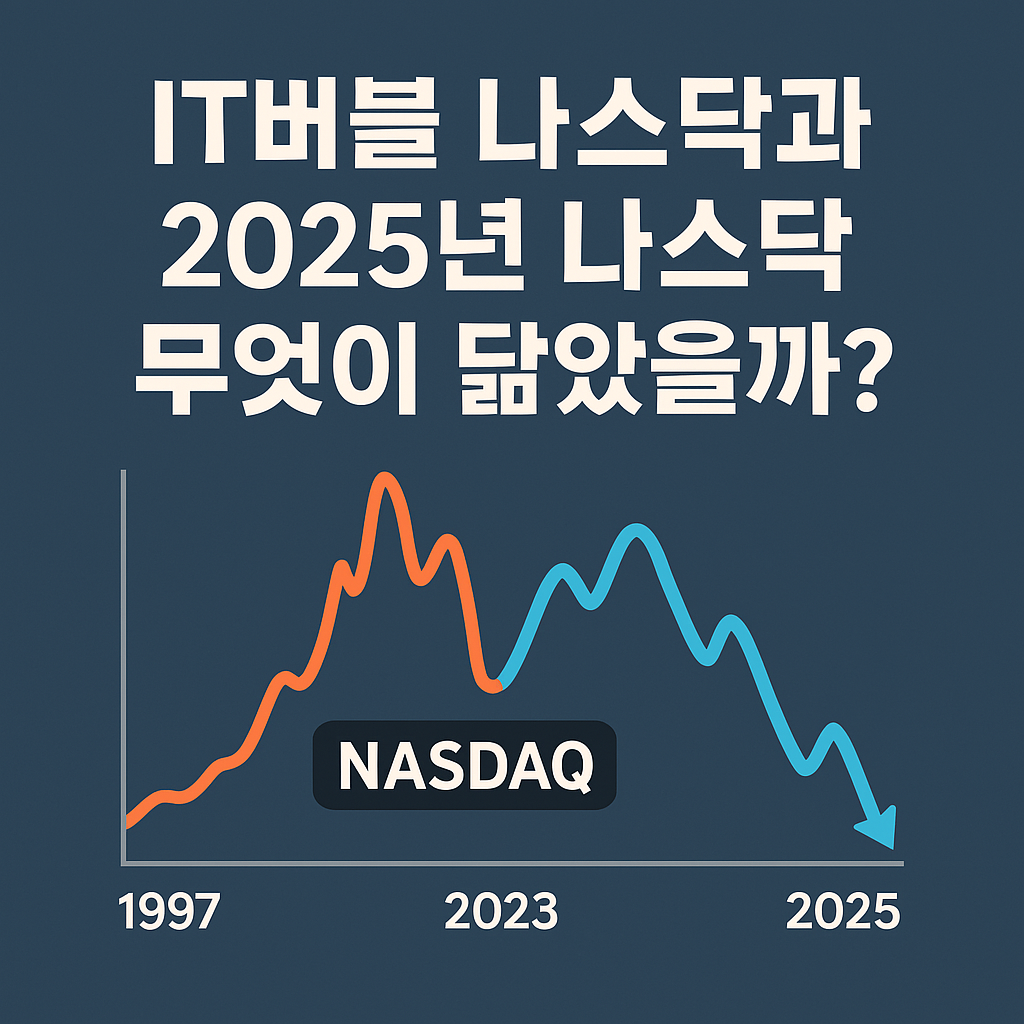 IT버블 나스닥과
2025년 나스닥
무엇이 닮았을까?

NASDAQ

1997
2023
2025